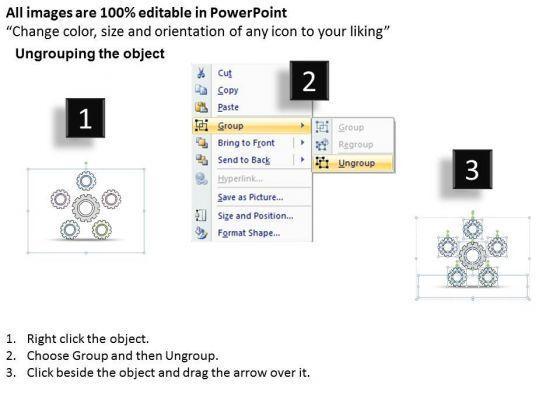 All images are 100% editable in PowerPoint
“Change color, size and orientation of any icon to your liking”

Ungrouping the object

1

2

Cut
Copy
Paste
Group
Bring to Front
Send to Back
Hyperlink...
Save as Picture...
Size and Position...
Format Shape...

Group
Regroup
Ungroup

3

1. Right click the object.
2. Choose Group and then Ungroup.
3. Click beside the object and drag the arrow over it.